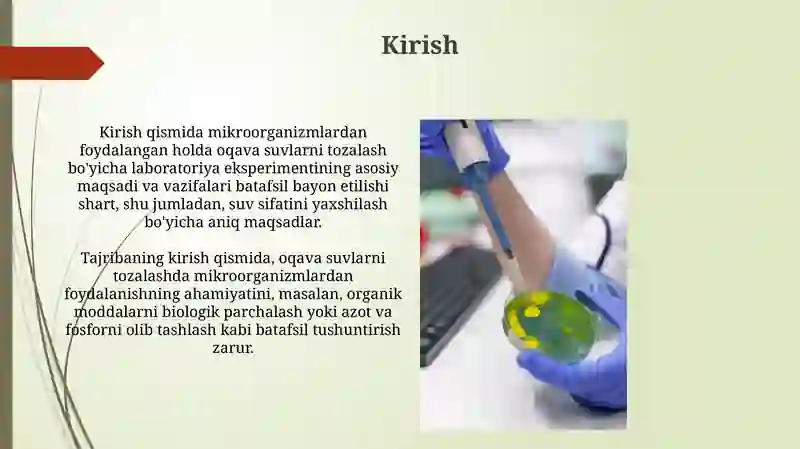 Kirish

Kirish qismida mikroorganizmlardan foydalangan holda oqava suvlarni tozalash bo'yicha laboratoriya eksperimentining asosiy maqsadi va vazifalari batafsil bayon etilishi shart, shu jumladan, suv sifatini yaxshilash bo'yicha aniq maqsadlar.

Tajribaning kirish qismida, oqava suvlarni tozalashda mikroorganizmlardan foydalanishning ahamiyatini, masalan, organik moddalarni biologik parchalash yoki azot va fosforni olib tashlash kabi batafsil tushuntirish zarur.